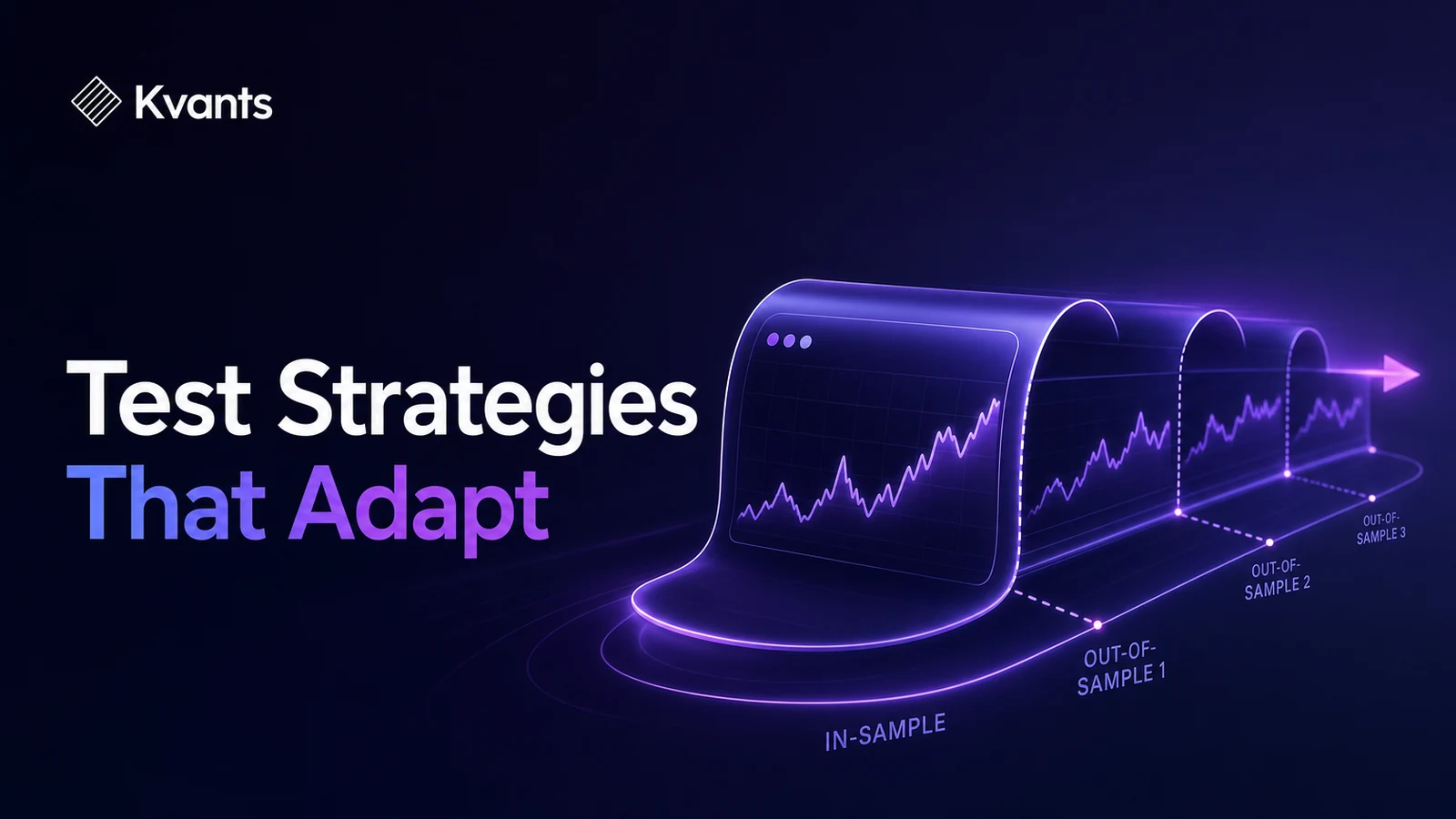 Kvants

Test Strategies That Adapt

IN-SAMPLE

OUT-OF-SAMPLE 1

OUT-OF-SAMPLE 2

OUT-OF-SAMPLE 3